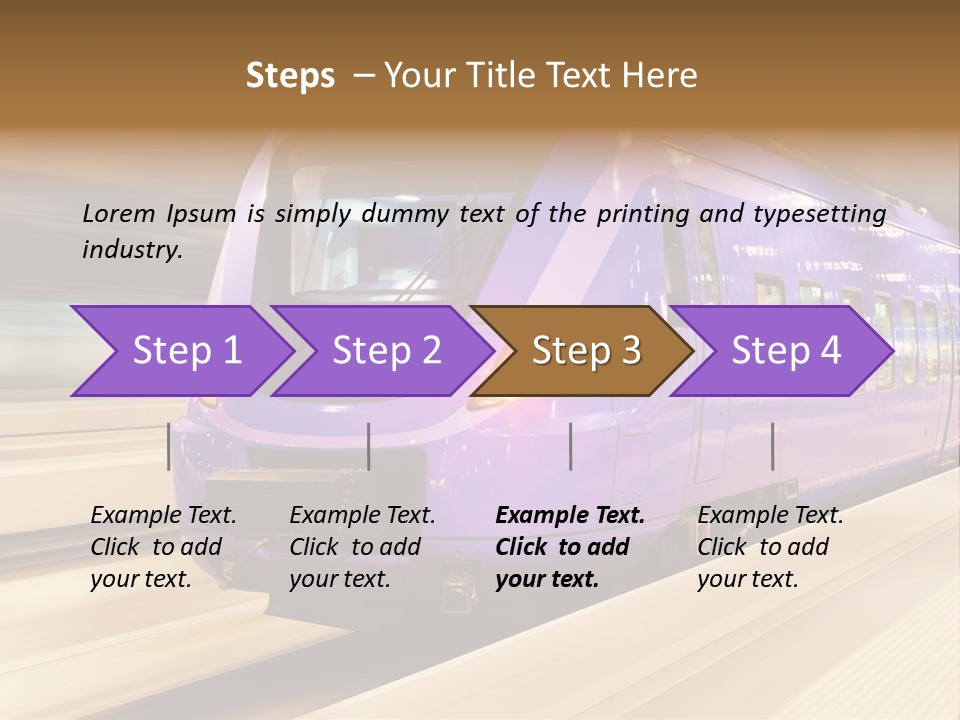 Steps – Your Title Text Here

Lorem Ipsum is simply dummy text of the printing and typesetting industry.

Step 1

Step 2

Step 3

Step 4

Example Text. Click to add your text.

Example Text. Click to add your text.

Example Text. Click to add your text.

Example Text. Click to add your text.